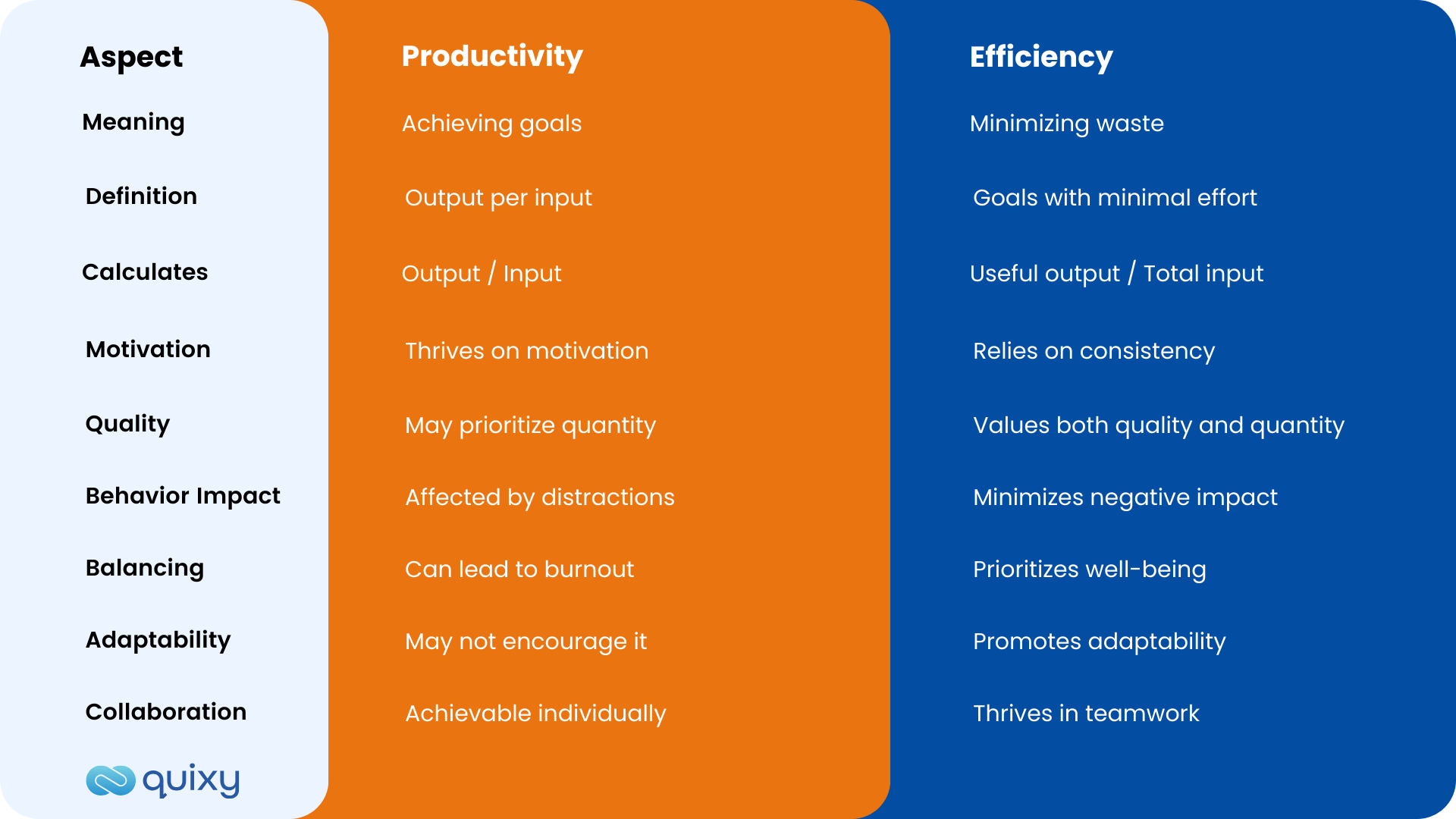 | Aspect | Productivity | Efficiency |
|---|---|---|
| Meaning | Achieving goals | Minimizing waste |
| Definition | Output per input | Goals with minimal effort |
| Calculates | Output / Input | Useful output / Total input |
| Motivation | Thrives on motivation | Relies on consistency |
| Quality | May prioritize quantity | Values both quality and quantity |
| Behavior Impact | Affected by distractions | Minimizes negative impact |
| Balancing | Can lead to burnout | Prioritizes well-being |
| Adaptability | May not encourage it | Promotes adaptability |
| Collaboration | Achievable individually | Thrives in teamwork |

quixy